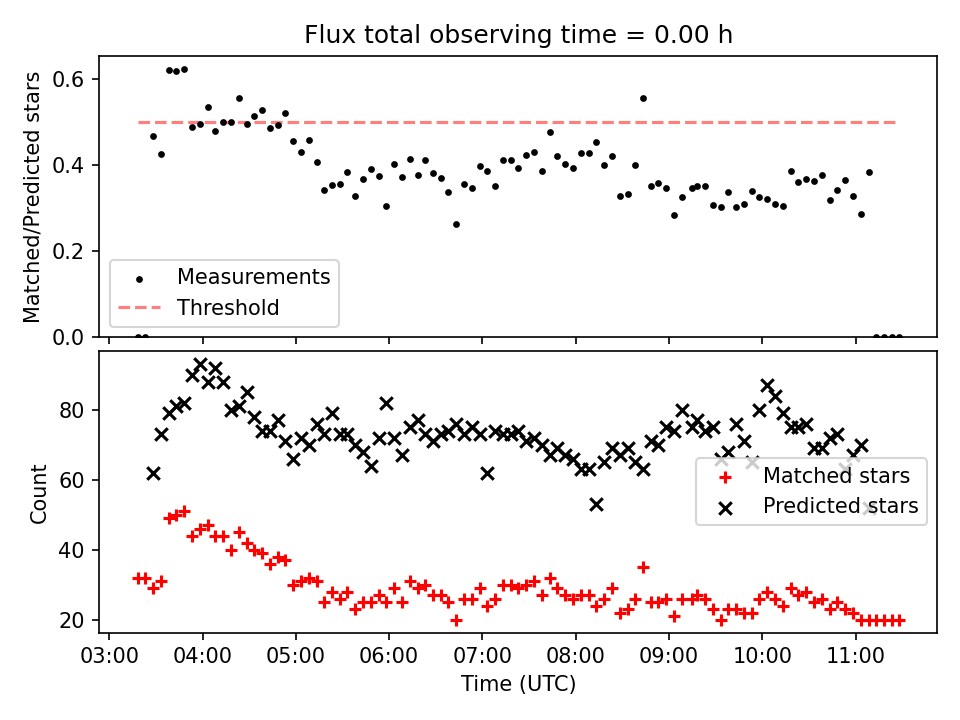 Flux total observing time = 0.00 h

Matched/Predicted stars

0.6
0.4
0.2
0.0

Measurements
Threshold

Count

80
60
40
20

Matched stars
Predicted stars

03:00 04:00 05:00 06:00 07:00 08:00 09:00 10:00 11:00

Time (UTC)